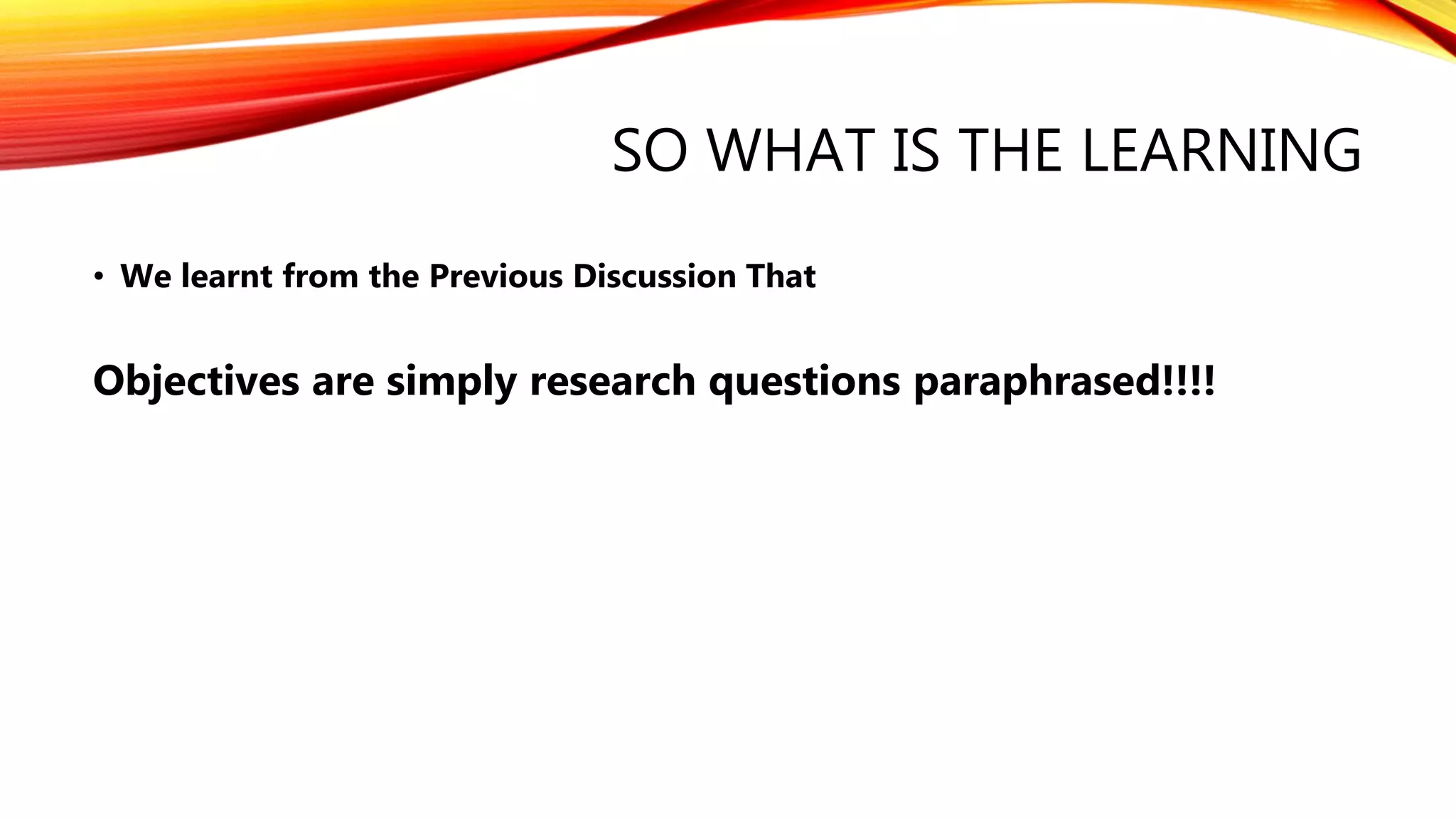 SO WHAT IS THE LEARNING

• We learnt from the Previous Discussion That

Objectives are simply research questions paraphrased!!!!